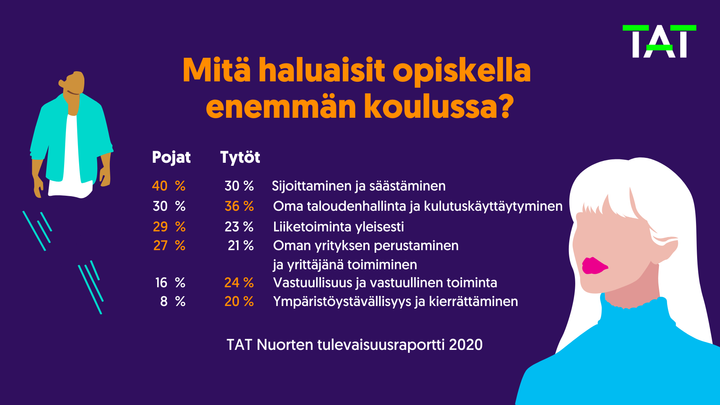 TAT

Mitä haluaisit opiskella enemmän koulussa?

| Pojat | Tytöt | |
|---|---|---|
| 40 % | 30 % | Sijoittaminen ja säästäminen |
| 30 % | 36 % | Oma taloudenhallinta ja kulutuskäyttäytyminen |
| 29 % | 23 % | Liiketoiminta yleisesti |
| 27 % | 21 % | Oman yrityksen perustaminen ja yrittäjänä toimiminen |
| 16 % | 24 % | Vastuullisuus ja vastuullinen toiminta |
| 8 % | 20 % | Ympäristöystävällisyys ja kierrättäminen |

TAT Nuorten tulevaisuusraportti 2020